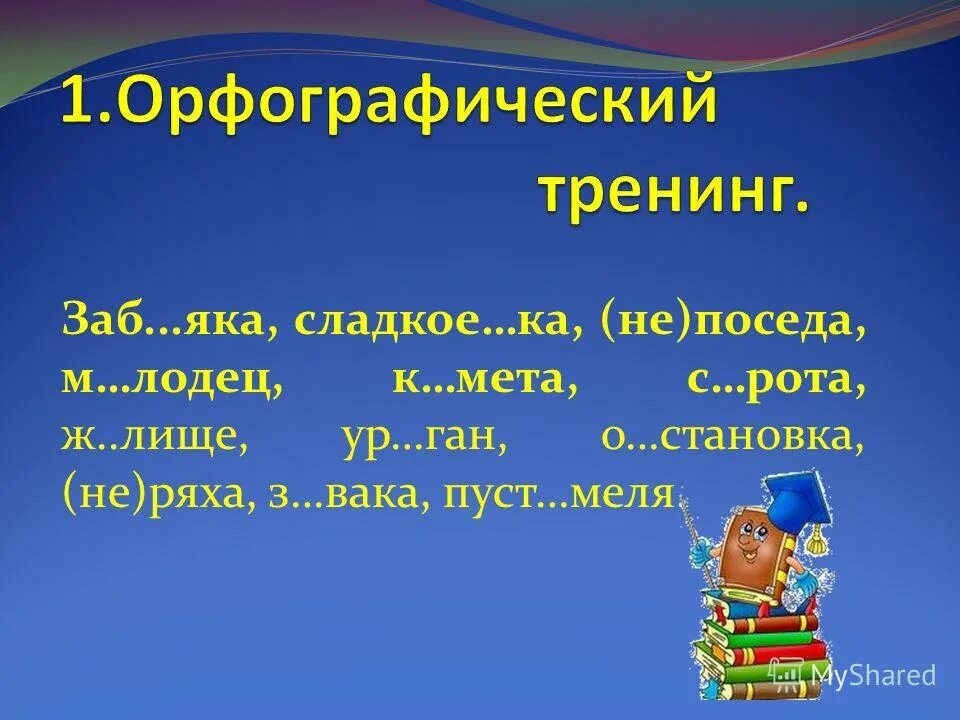 1.Орфографический тренинг.

Заб…яка, сладкое…ка, (не)поседа, м…лодец, к…мета, с…рота, ж..лище, ур…ган, о…становка, (не)ряха, з…вака, пуст…меля.

MyShared